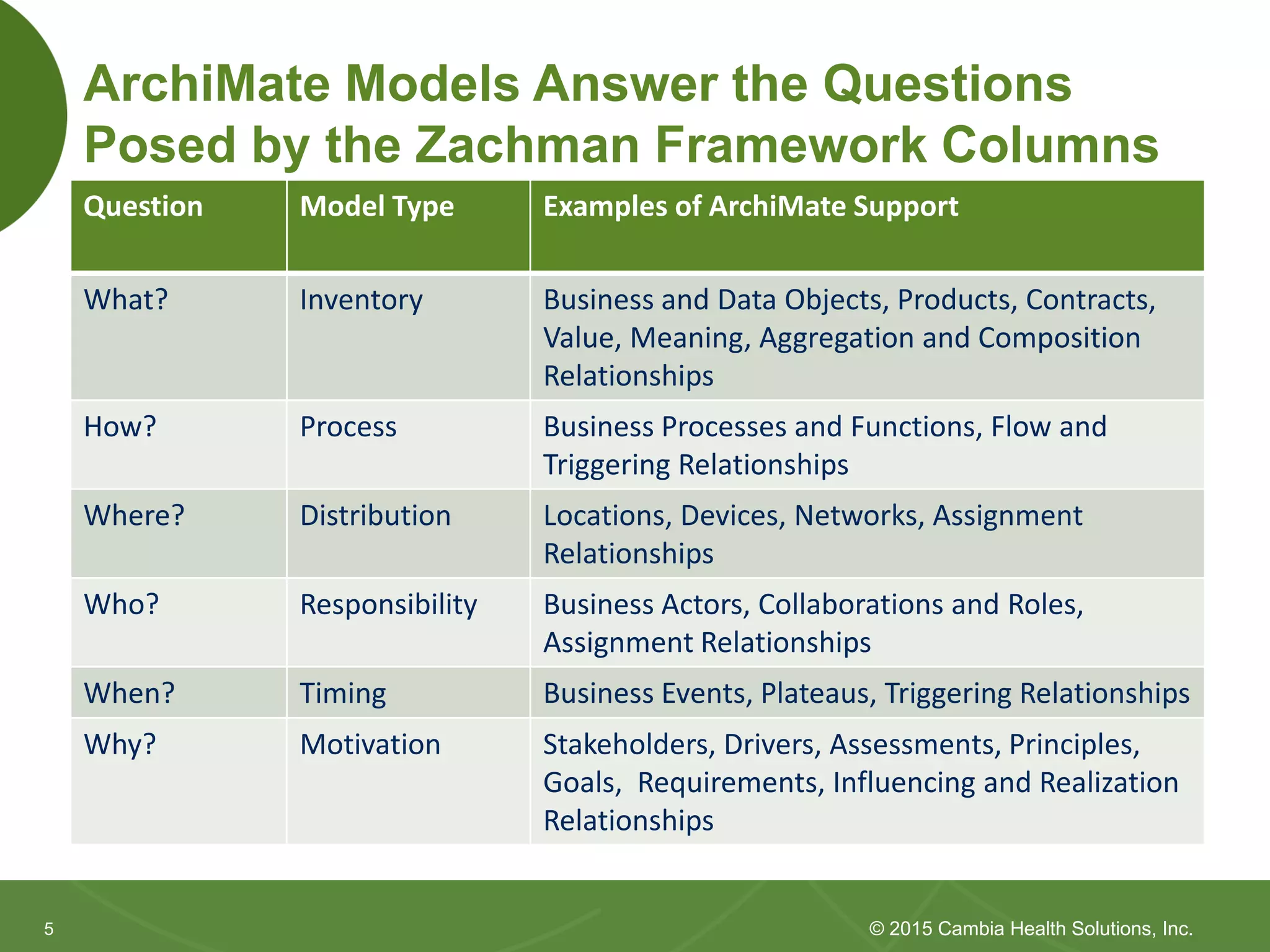 ArchiMate Models Answer the Questions Posed by the Zachman Framework Columns

| Question | Model Type | Examples of ArchiMate Support |
|---|---|---|
| What? | Inventory | Business and Data Objects, Products, Contracts, Value, Meaning, Aggregation and Composition Relationships |
| How? | Process | Business Processes and Functions, Flow and Triggering Relationships |
| Where? | Distribution | Locations, Devices, Networks, Assignment Relationships |
| Who? | Responsibility | Business Actors, Collaborations and Roles, Assignment Relationships |
| When? | Timing | Business Events, Plateaus, Triggering Relationships |
| Why? | Motivation | Stakeholders, Drivers, Assessments, Principles, Goals,  Requirements, Influencing and Realization Relationships |

5

© 2015 Cambia Health Solutions, Inc.